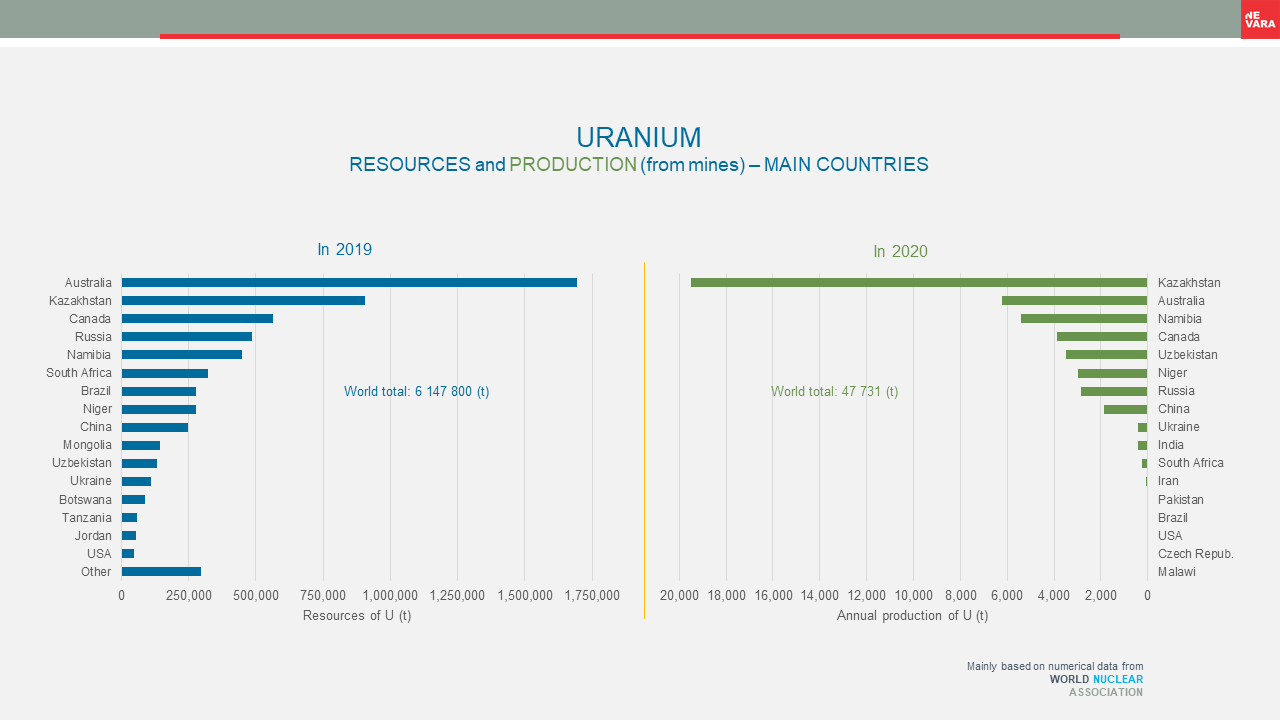 NE VARA

URANIUM
RESOURCES and PRODUCTION (from mines) – MAIN COUNTRIES

In 2019

Australia
Kazakhstan
Canada
Russia
Namibia
South Africa
Brazil
Niger
China
Mongolia
Uzbekistan
Ukraine
Botswana
Tanzania
Jordan
USA
Other

World total: 6 147 800 (t)

0 250,000 500,000 750,000 1,000,000 1,250,000 1,500,000 1,750,000
Resources of U (t)

In 2020

Kazakhstan
Australia
Namibia
Canada
Uzbekistan
Niger
Russia
China
Ukraine
India
South Africa
Iran
Pakistan
Brazil
USA
Czech Repub.
Malawi

World total: 47 731 (t)

20,000 18,000 16,000 14,000 12,000 10,000 8,000 6,000 4,000 2,000 0
Annual production of U (t)

Mainly based on numerical data from
WORLD NUCLEAR
ASSOCIATION